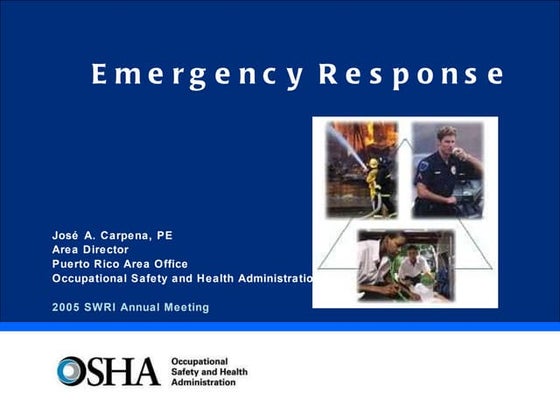 Emergency Response

José A. Carpena, PE
Area Director
Puerto Rico Area Office
Occupational Safety and Health Administratio

2005 SWRI Annual Meeting

OSHA Occupational Safety and Health Administration